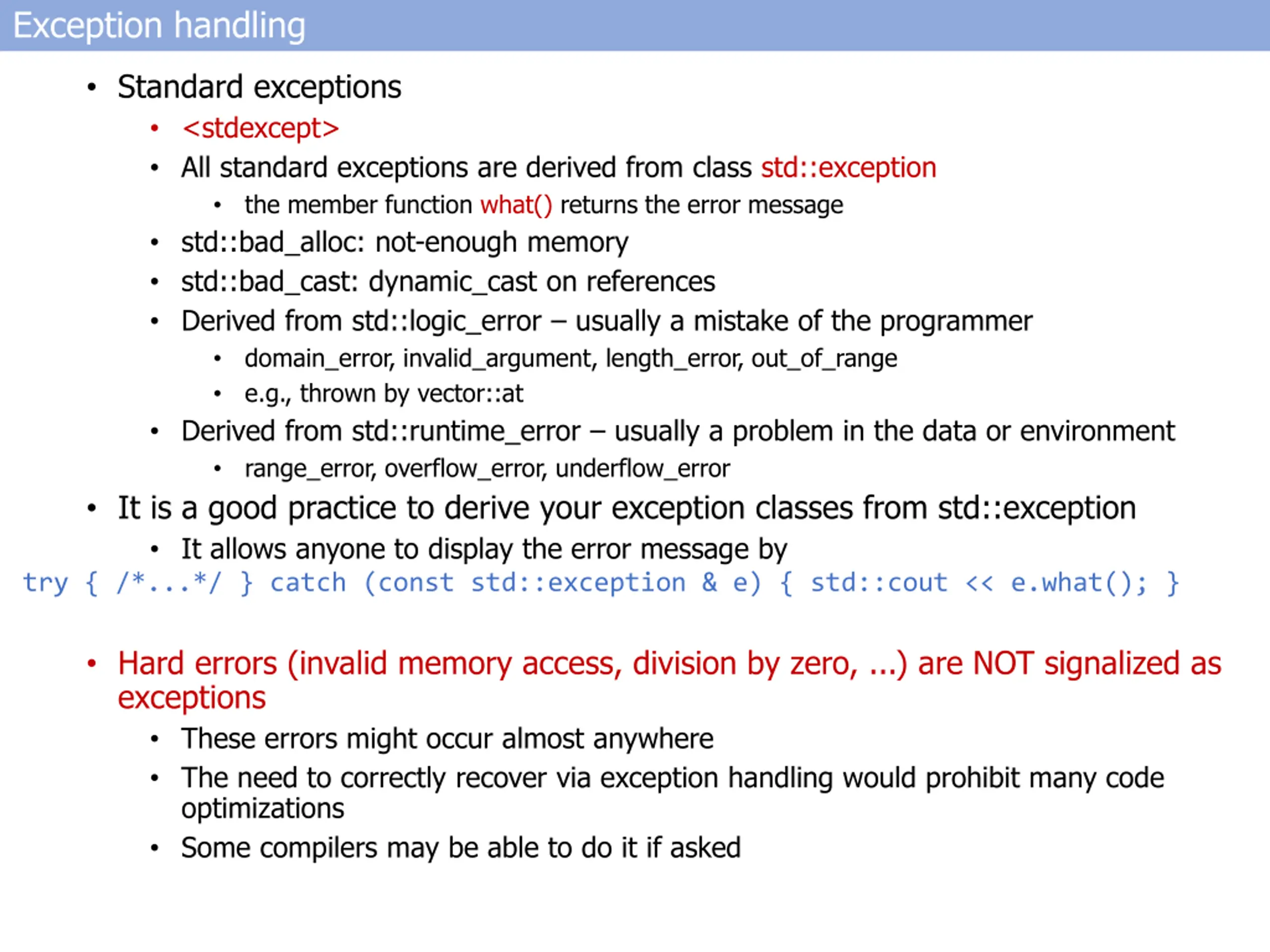 Exception handling

• Standard exceptions
  • <stdexcept>
  • All standard exceptions are derived from class std::exception
    • the member function what() returns the error message
  • std::bad_alloc: not-enough memory
  • std::bad_cast: dynamic_cast on references
  • Derived from std::logic_error – usually a mistake of the programmer
    • domain_error, invalid_argument, length_error, out_of_range
    • e.g., thrown by vector::at
  • Derived from std::runtime_error – usually a problem in the data or environment
    • range_error, overflow_error, underflow_error
• It is a good practice to derive your exception classes from std::exception
  • It allows anyone to display the error message by

try { /*...*/ } catch (const std::exception & e) { std::cout << e.what(); }

• Hard errors (invalid memory access, division by zero, ...) are NOT signalized as exceptions
  • These errors might occur almost anywhere
  • The need to correctly recover via exception handling would prohibit many code optimizations
  • Some compilers may be able to do it if asked